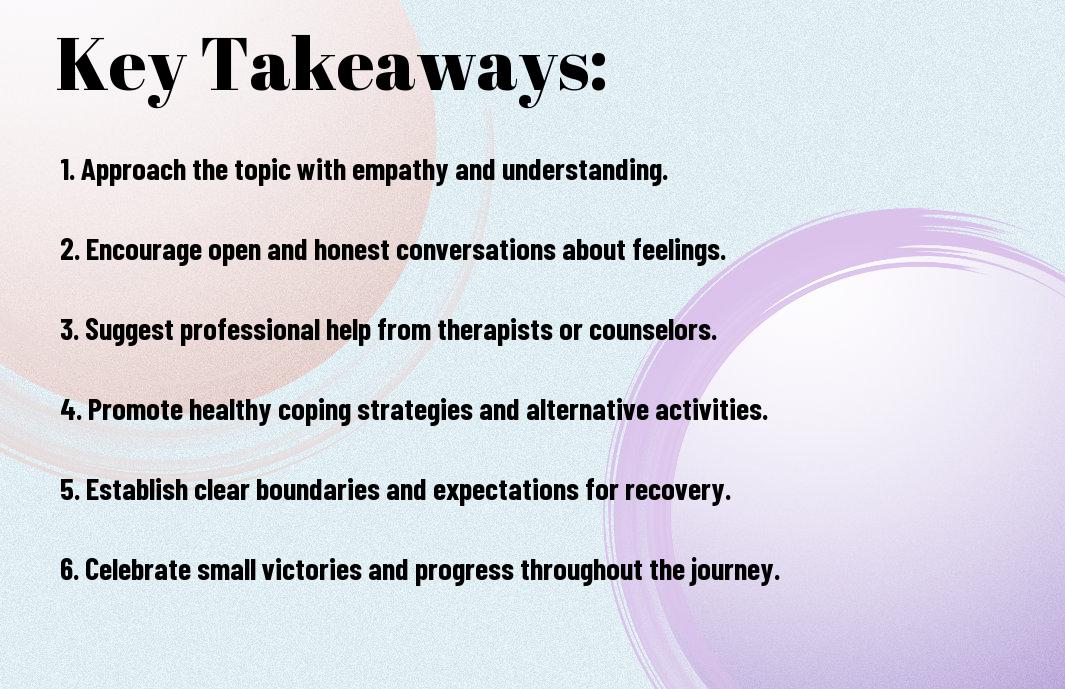 Key Takeaways:

1. Approach the topic with empathy and understanding.

2. Encourage open and honest conversations about feelings.

3. Suggest professional help from therapists or counselors.

4. Promote healthy coping strategies and alternative activities.

5. Establish clear boundaries and expectations for recovery.

6. Celebrate small victories and progress throughout the journey.